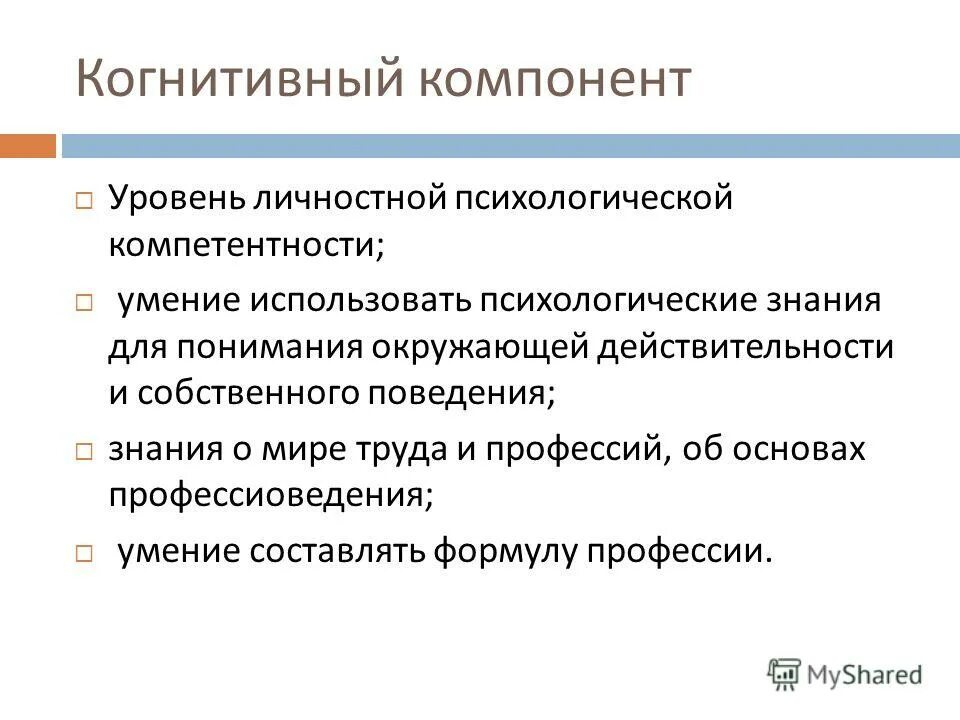 Когнитивный компонент

□ Уровень личностной психологической компетентности;

□ умение использовать психологические знания для понимания окружающей действительности и собственного поведения;

□ знания о мире труда и профессий, об основах профессиоведения;

□ умение составлять формулу профессии.

MyShared